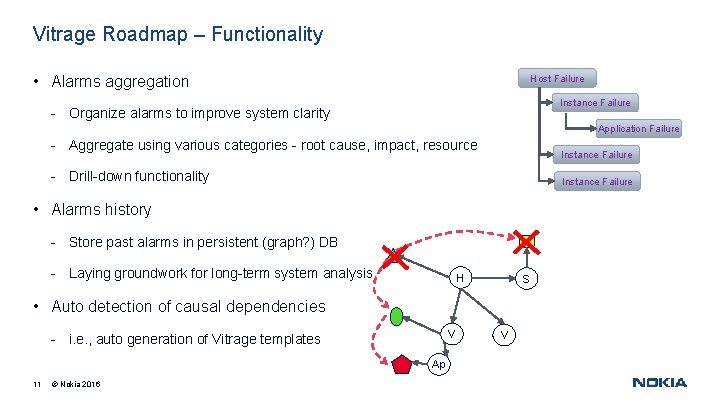 Vitrage Roadmap – Functionality

• Alarms aggregation

- Organize alarms to improve system clarity

- Aggregate using various categories - root cause, impact, resource

- Drill-down functionality

• Alarms history

- Store past alarms in persistent (graph?) DB

- Laying groundwork for long-term system analysis

• Auto detection of causal dependencies

- i.e., auto generation of Vitrage templates

Host Failure
Instance Failure
Application Failure
Instance Failure
Instance Failure

H
S
V
V
Ap

11 © Nokia 2016

NOKIA